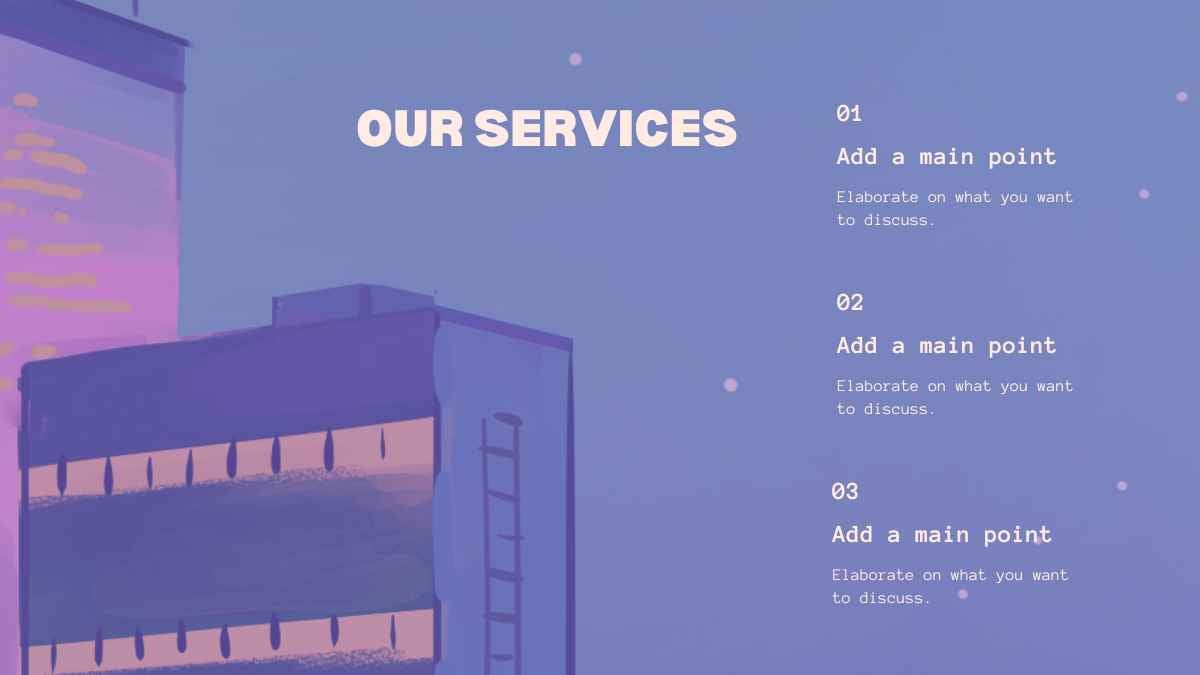 OUR SERVICES

01

Add a main point

Elaborate on what you want to discuss.

02

Add a main point

Elaborate on what you want to discuss.

03

Add a main point

Elaborate on what you want to discuss.